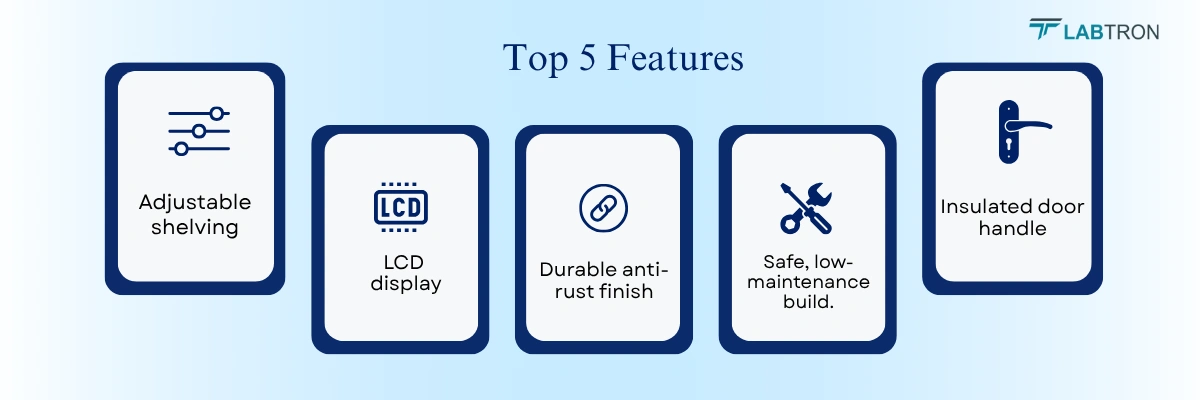 LABTRON

Top 5 Features

Adjustable shelving

LCD

LCD display

Durable anti-rust finish

Safe, low-maintenance build.

Insulated door handle